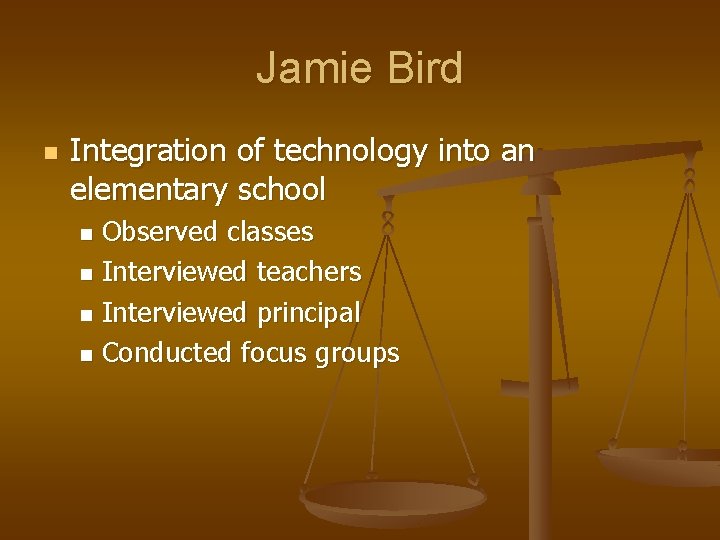 Jamie Bird

- Integration of technology into an elementary school
  - Observed classes
  - Interviewed teachers
  - Interviewed principal
  - Conducted focus groups